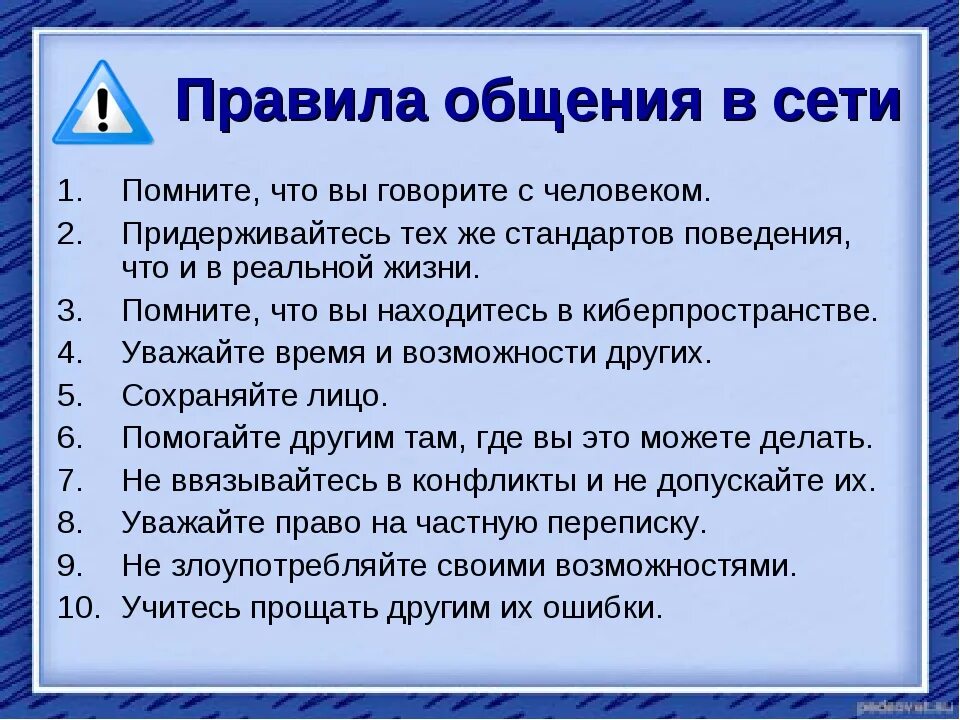 Правила общения в сети

1. Помните, что вы говорите с человеком.
2. Придерживайтесь тех же стандартов поведения, что и в реальной жизни.
3. Помните, что вы находитесь в киберпространстве.
4. Уважайте время и возможности других.
5. Сохраняйте лицо.
6. Помогайте другим там, где вы это можете делать.
7. Не ввязывайтесь в конфликты и не допускайте их.
8. Уважайте право на частную переписку.
9. Не злоупотребляйте своими возможностями.
10. Учитесь прощать другим их ошибки.

pedsovet.su